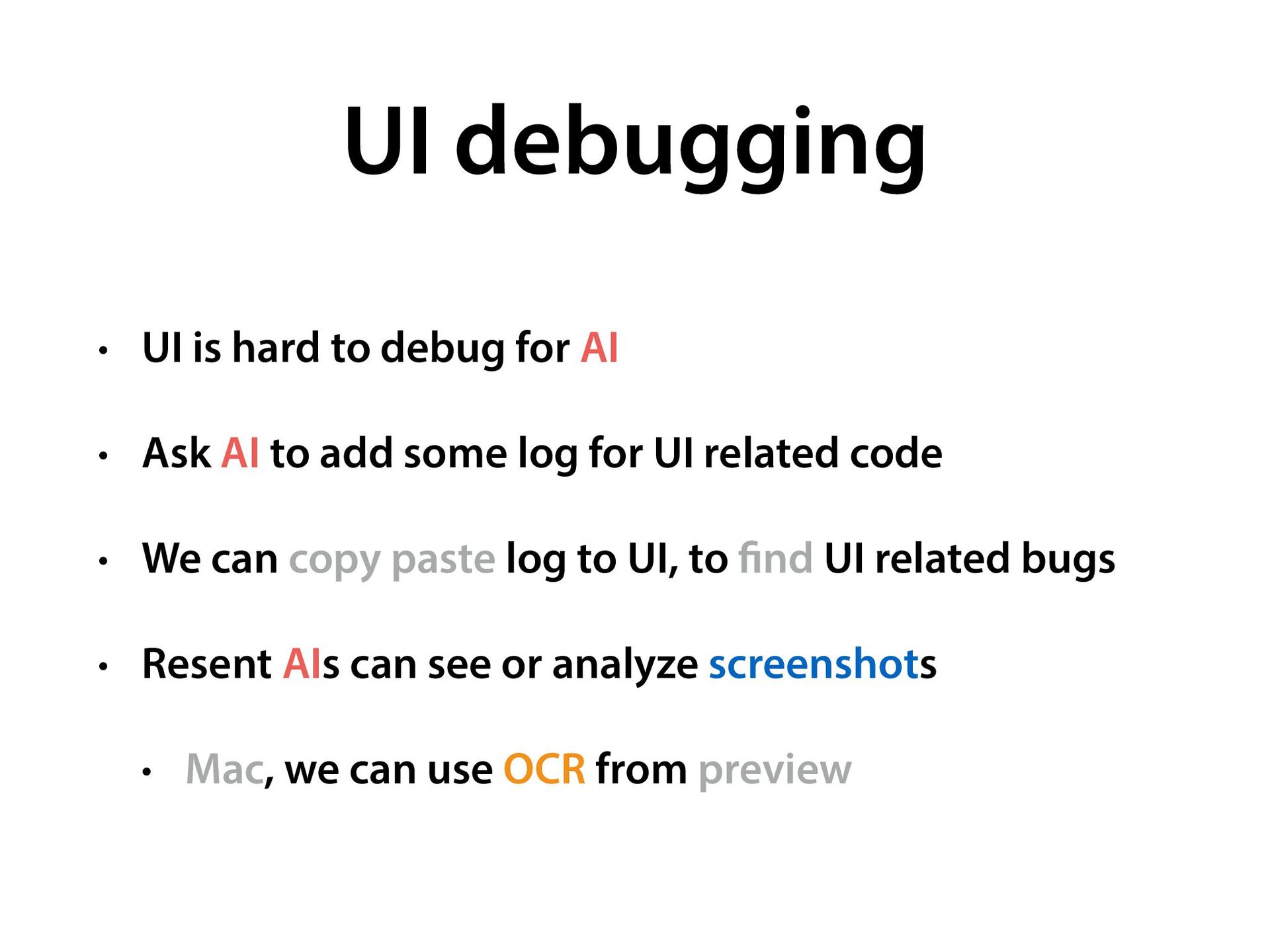 UI debugging

• UI is hard to debug for AI

• Ask AI to add some log for UI related code

• We can copy paste log to UI, to find UI related bugs

• Resent AIs can see or analyze screenshots

  • Mac, we can use OCR from preview